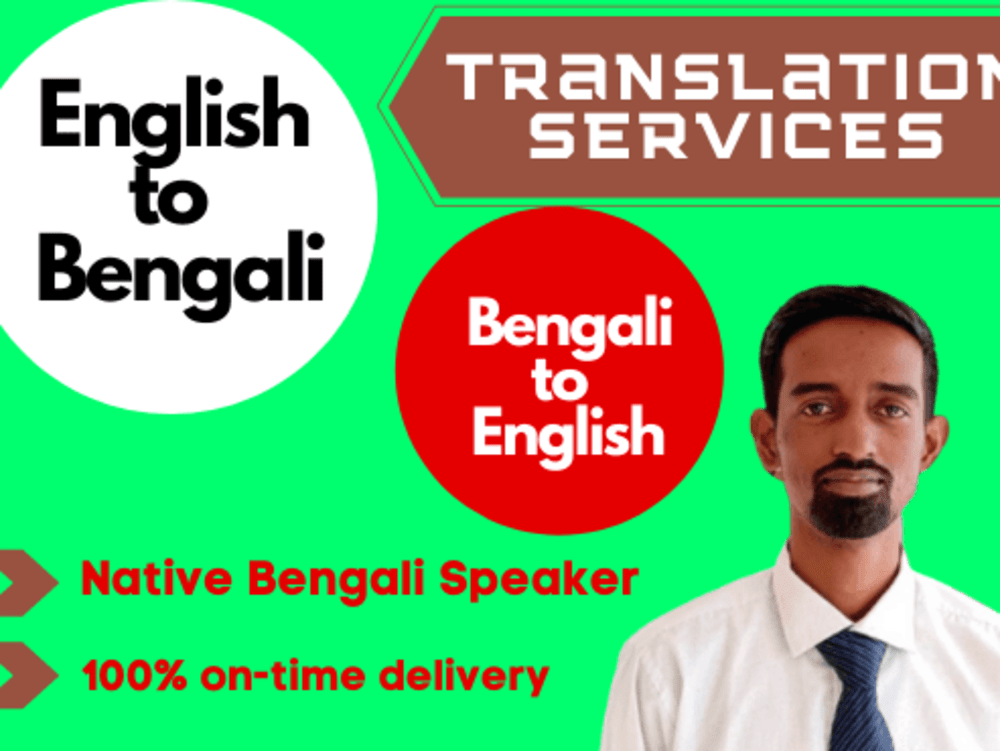 English to Bengali

TRANSLATION SERVICES

Bengali to English

Native Bengali Speaker

100% on-time delivery